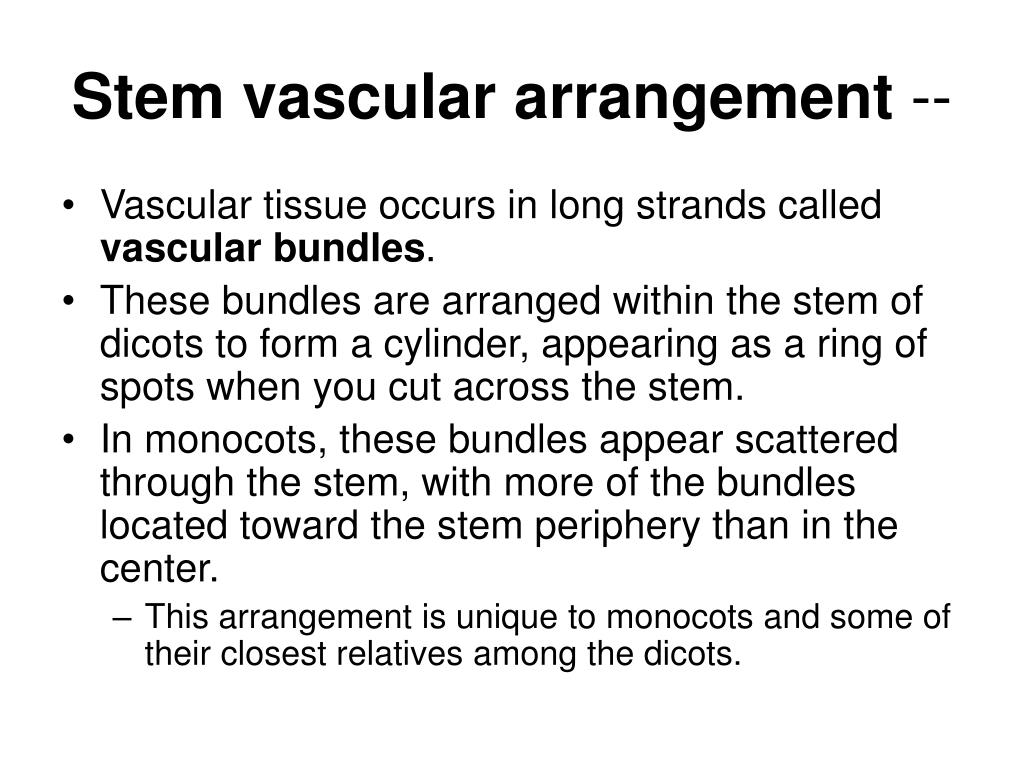 Stem vascular arrangement --

• Vascular tissue occurs in long strands called vascular bundles.
• These bundles are arranged within the stem of dicots to form a cylinder, appearing as a ring of spots when you cut across the stem.
• In monocots, these bundles appear scattered through the stem, with more of the bundles located toward the stem periphery than in the center.
– This arrangement is unique to monocots and some of their closest relatives among the dicots.